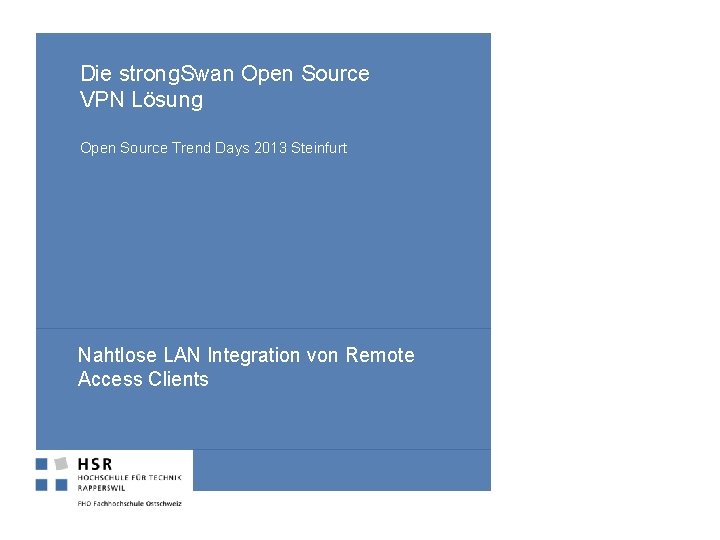 Die strongSwan Open Source VPN Lösung

Open Source Trend Days 2013 Steinfurt

Nahtlose LAN Integration von Remote Access Clients

HSR
HOCHSCHULE FÜR TECHNIK
RAPPERSWIL

FHO Fachhochschule Ostschweiz